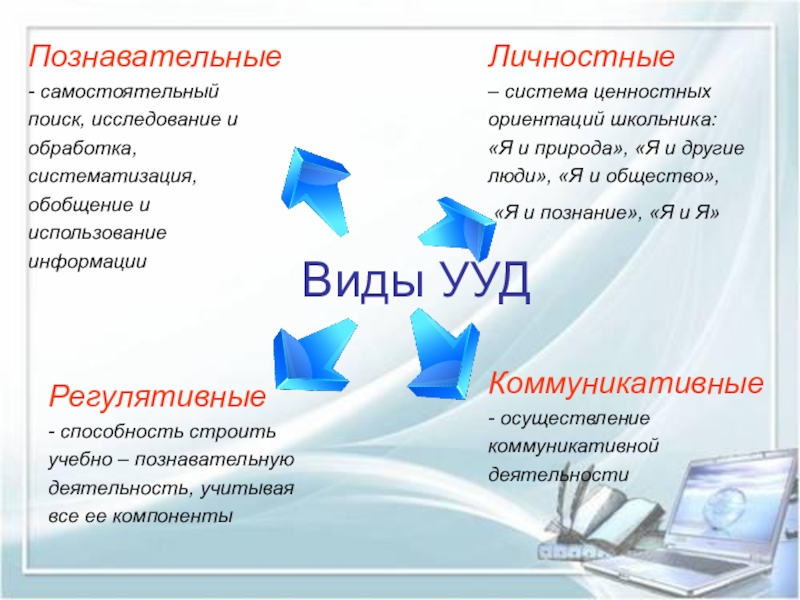 Познавательные

- самостоятельный поиск, исследование и обработка, систематизация, обобщение и использование информации

Личностные

– система ценностных ориентаций школьника: «Я и природа», «Я и другие люди», «Я и общество»,

«Я и познание», «Я и Я»

Виды УУД

Регулятивные

- способность строить учебно – познавательную деятельность, учитывая все ее компоненты

Коммуникативные

- осуществление коммуникативной деятельности